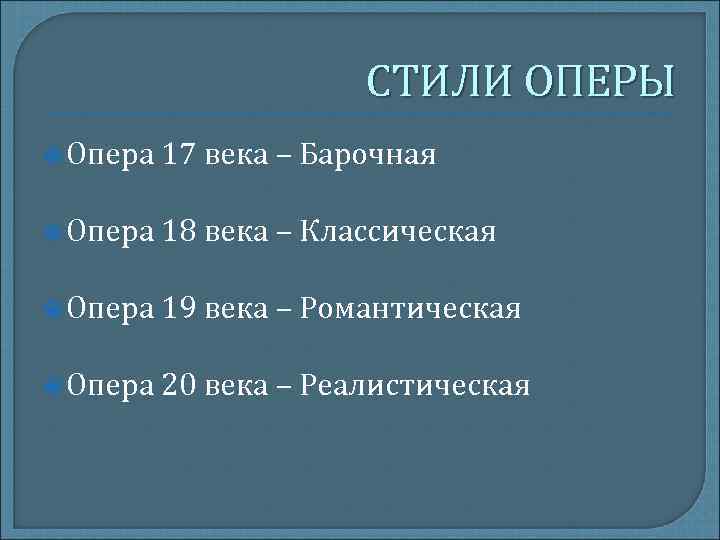 СТИЛИ ОПЕРЫ

Опера 17 века – Барочная

Опера 18 века – Классическая

Опера 19 века – Романтическая

Опера 20 века – Реалистическая